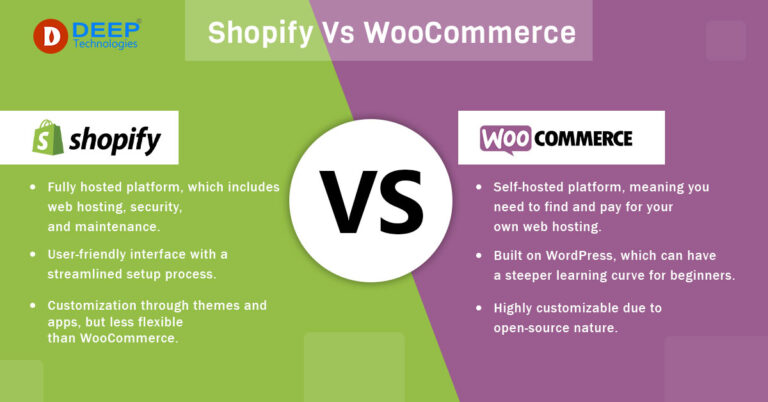 DEEP Technologies

Shopify Vs WooCommerce

shopify

- Fully hosted platform, which includes web hosting, security, and maintenance.
- User-friendly interface with a streamlined setup process.
- Customization through themes and apps, but less flexible than WooCommerce.

VS

WOO COMMERCE

- Self-hosted platform, meaning you need to find and pay for your own web hosting.
- Built on WordPress, which can have a steeper learning curve for beginners.
- Highly customizable due to open-source nature.